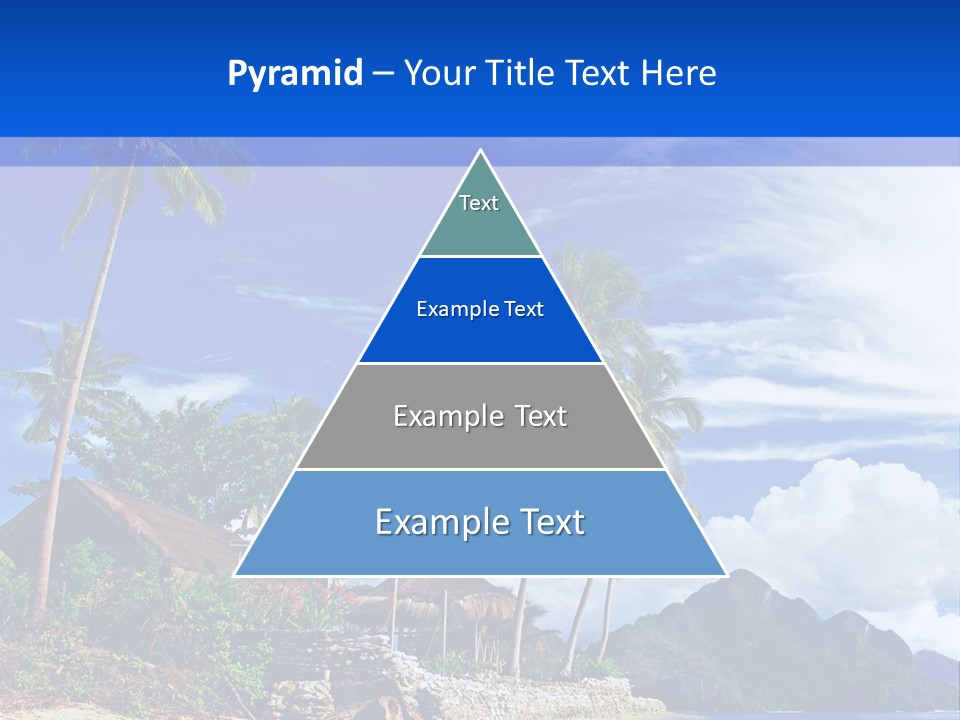 Pyramid – Your Title Text Here

Text

Example Text

Example Text

Example Text